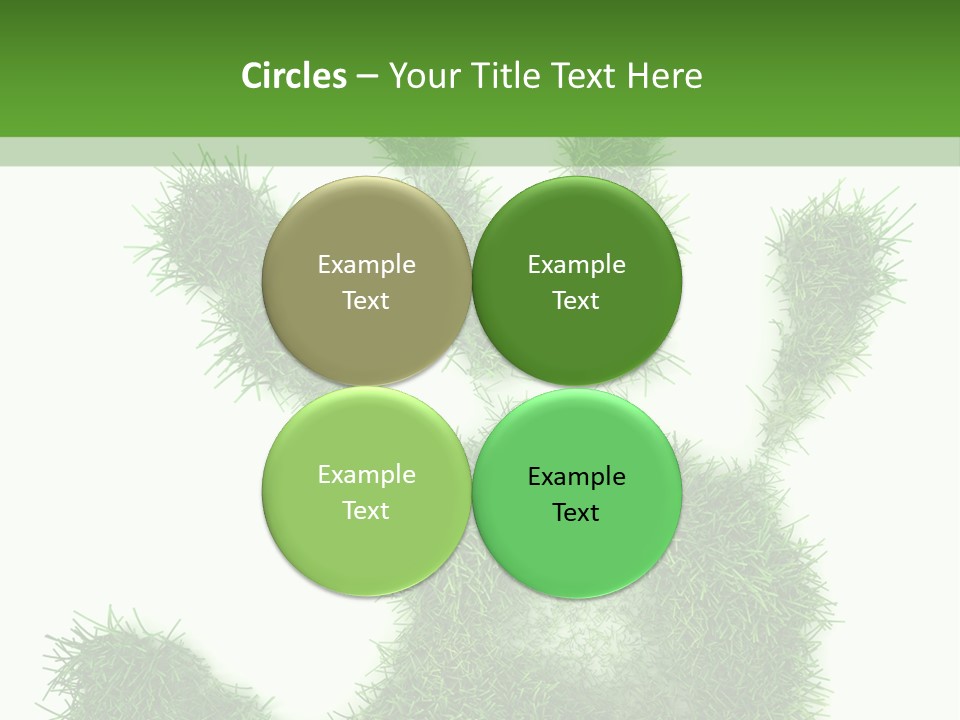 Circles – Your Title Text Here

Example Text

Example Text

Example Text

Example Text